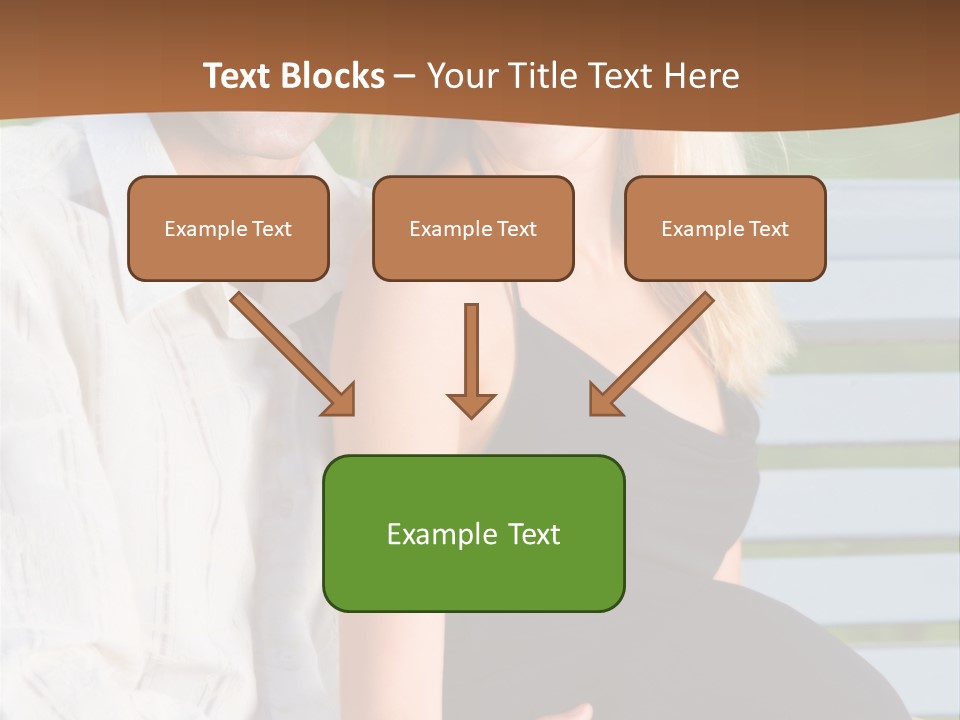 Text Blocks – Your Title Text Here

Example Text

Example Text

Example Text

Example Text